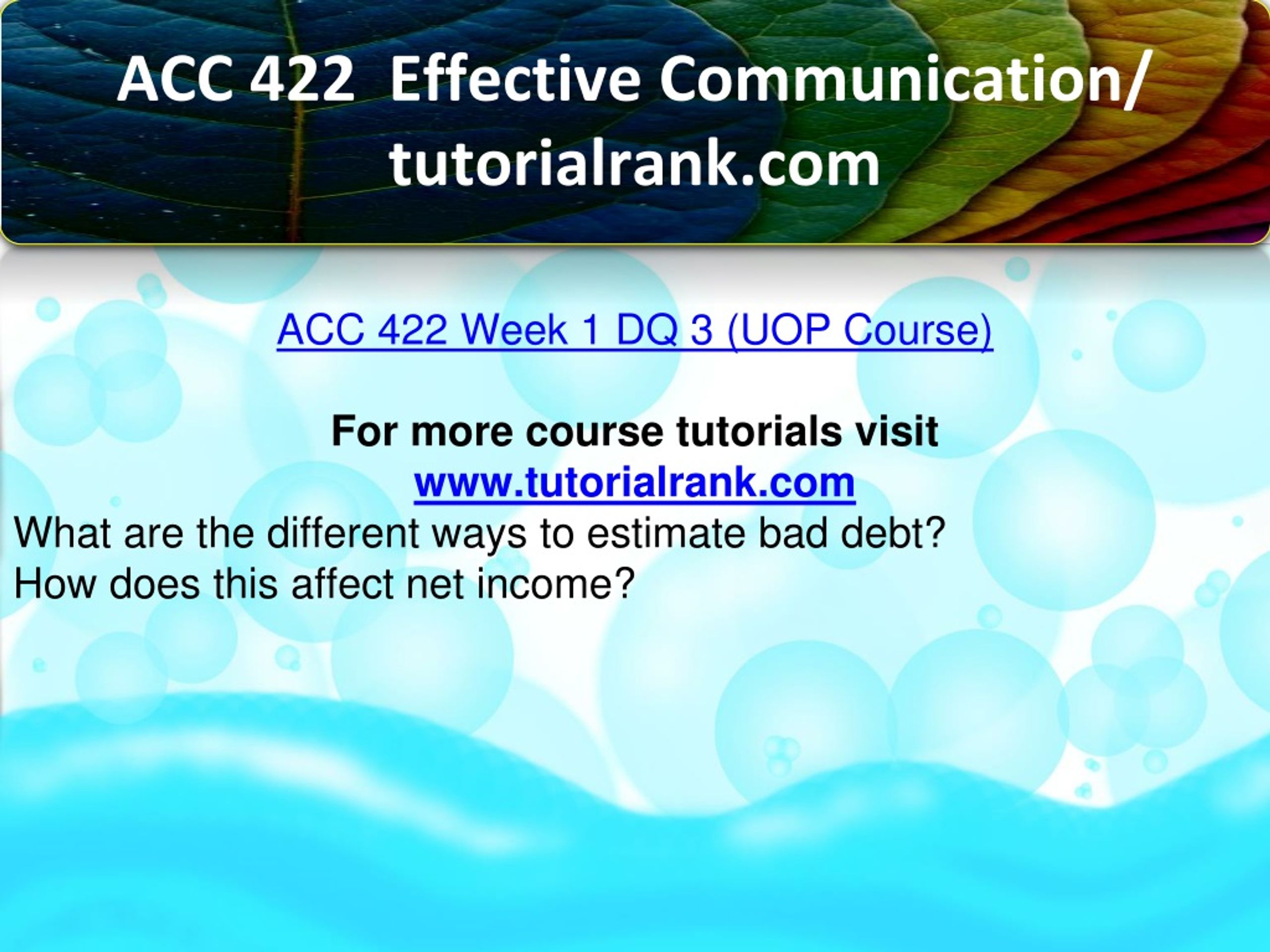 ACC 422 Effective Communication/ tutorialrank.com

ACC 422 Week 1 DQ 3 (UOP Course)

For more course tutorials visit
www.tutorialrank.com

What are the different ways to estimate bad debt? How does this affect net income?